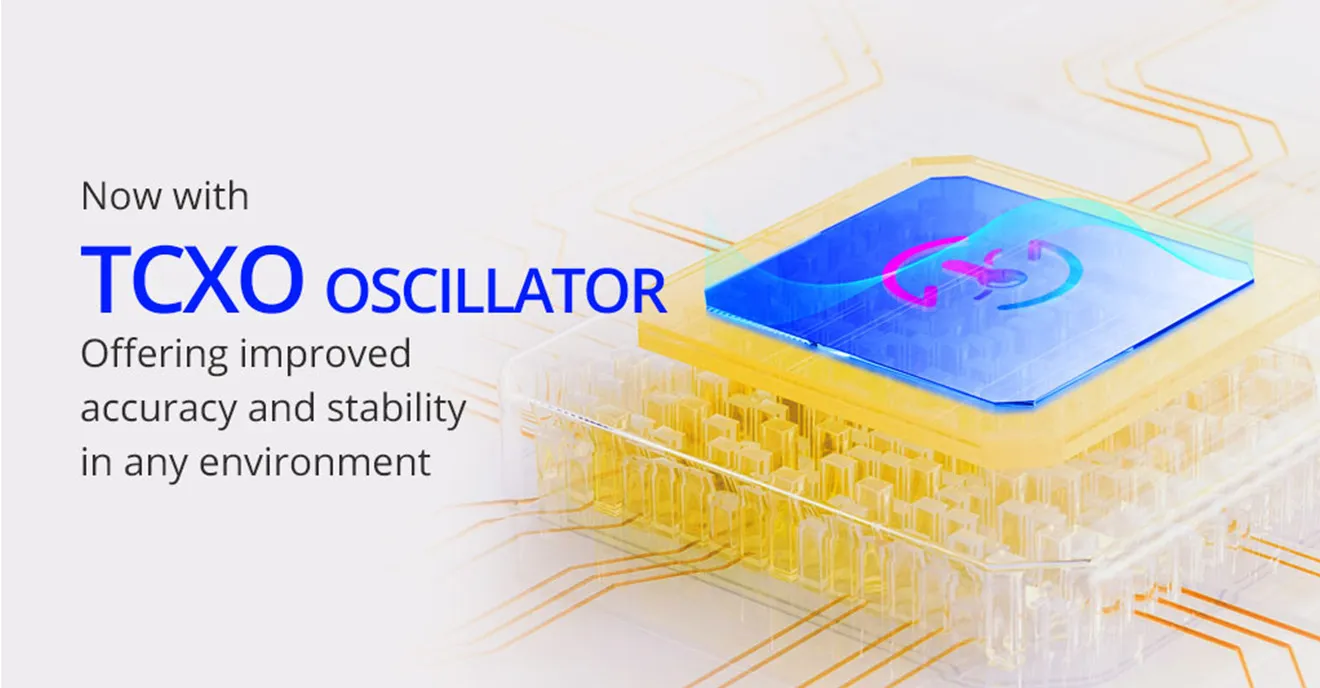 Now with
TCXO OSCILLATOR
Offering improved accuracy and stability in any environment